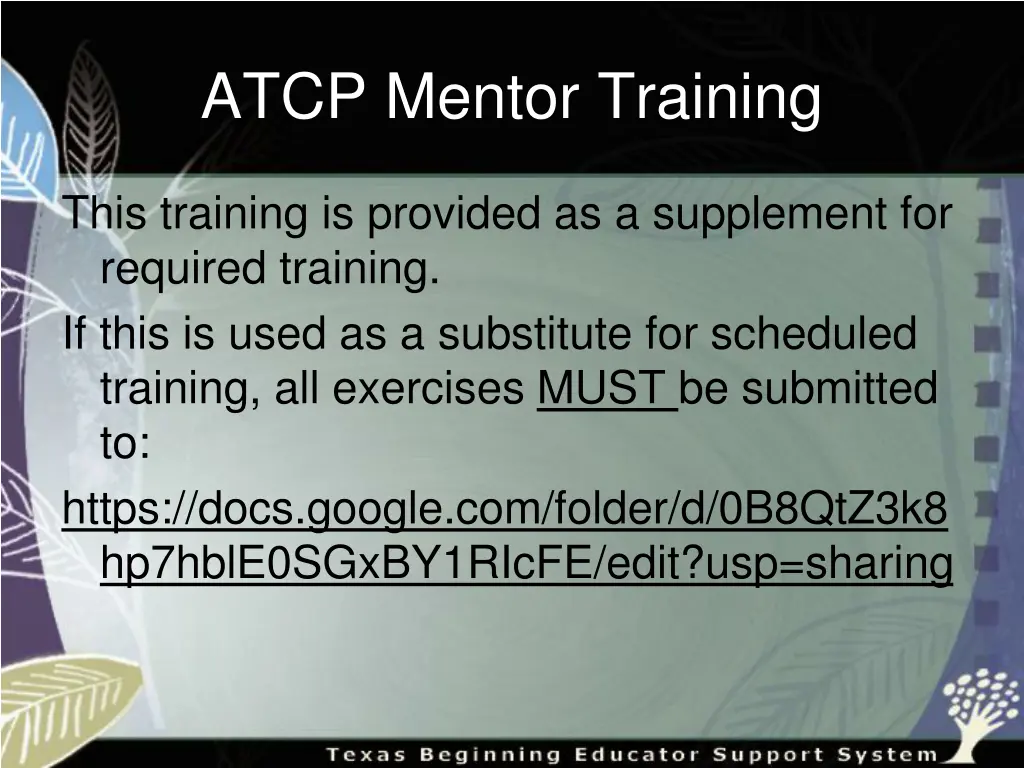 ATCP Mentor Training

This training is provided as a supplement for required training.

If this is used as a substitute for scheduled training, all exercises MUST be submitted to:

https://docs.google.com/folder/d/0B8QtZ3k8hp7hblE0SGxBY1RIcFE/edit?usp=sharing

Texas Beginning Educator Support System